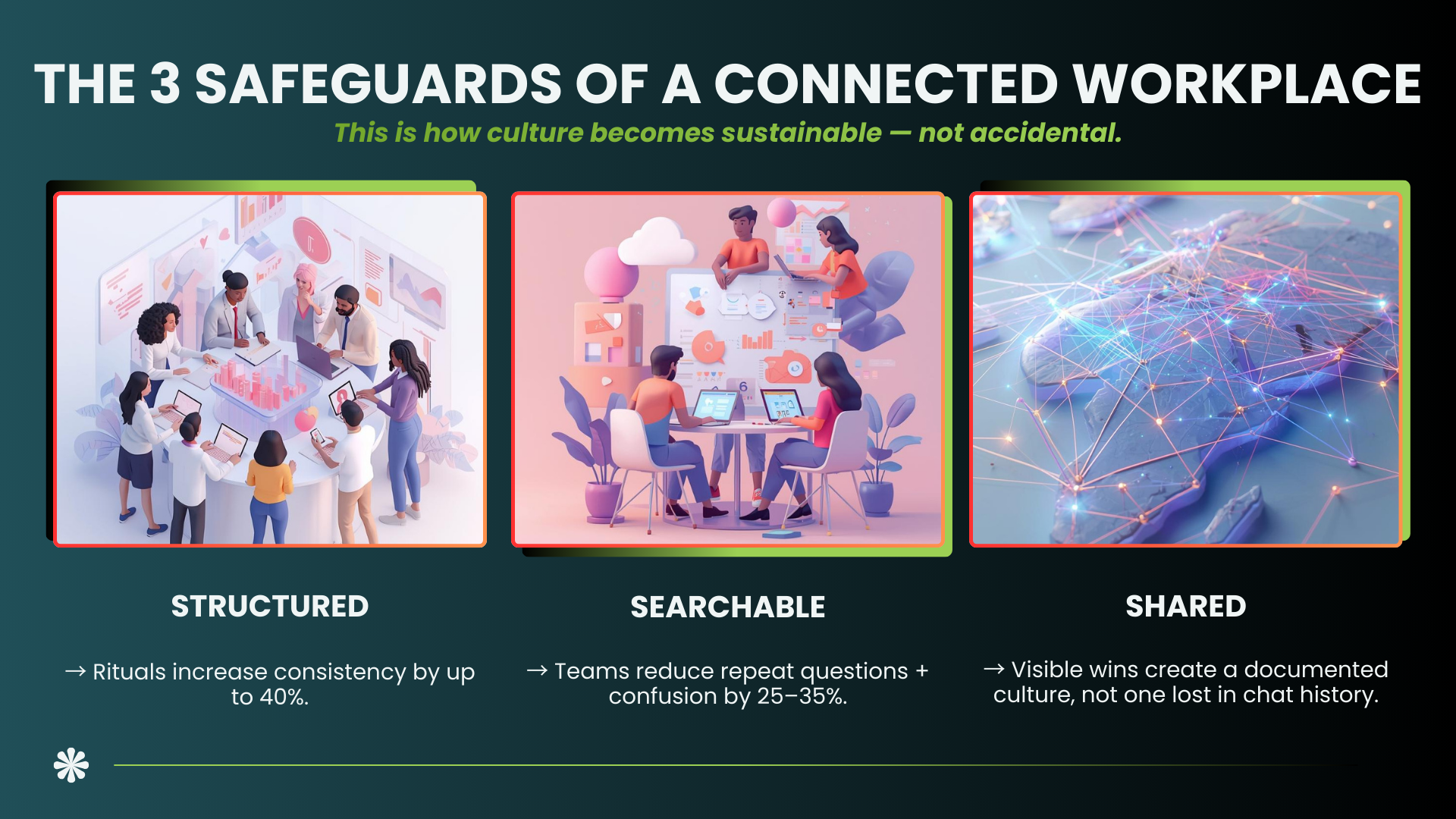 THE 3 SAFEGUARDS OF A CONNECTED WORKPLACE

This is how culture becomes sustainable — not accidental.

STRUCTURED

→ Rituals increase consistency by up to 40%.

SEARCHABLE

→ Teams reduce repeat questions + confusion by 25–35%.

SHARED

→ Visible wins create a documented culture, not one lost in chat history.